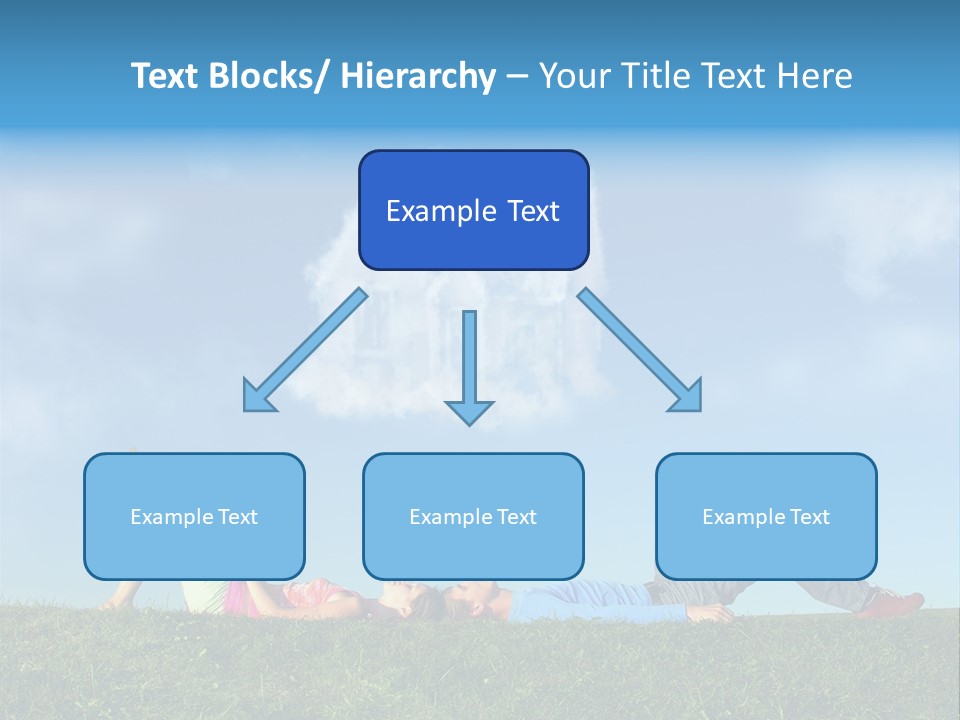 Text Blocks/ Hierarchy – Your Title Text Here

Example Text

Example Text

Example Text

Example Text